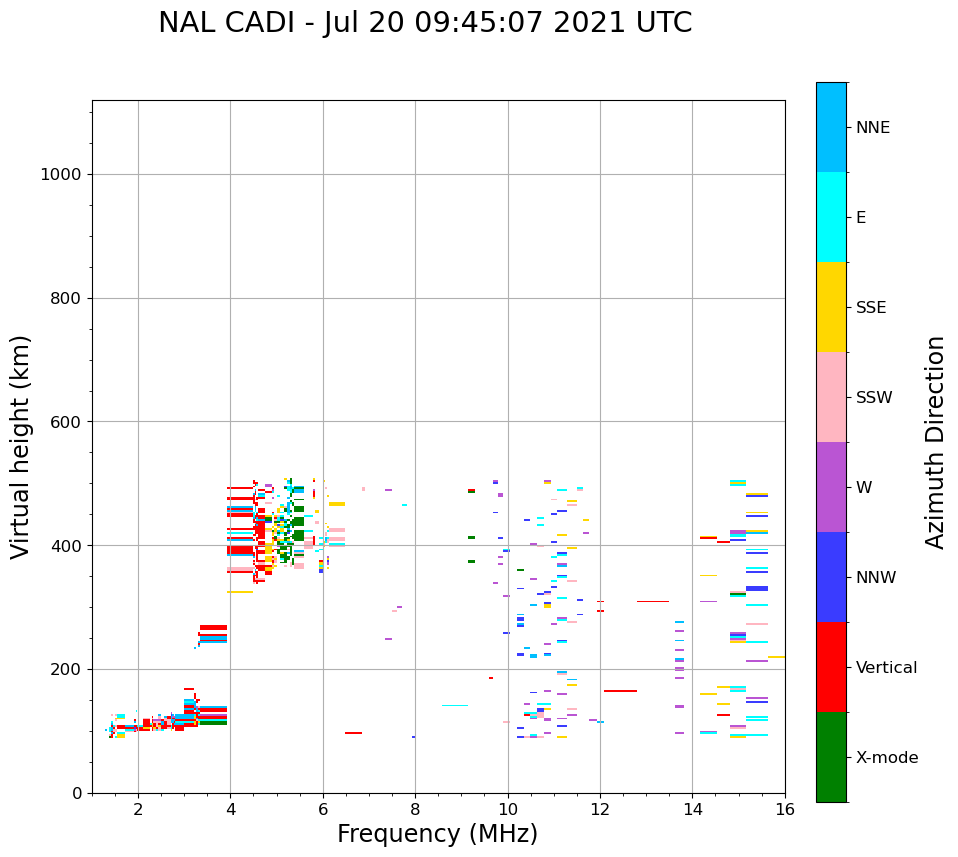 NAL CADI - Jul 20 09:45:07 2021 UTC

Virtual height (km)

1000
800
600
400
200
0

2 4 6 8 10 12 14 16

Frequency (MHz)

NNE
E
SSE
SSW
W
NNW
Vertical
X-mode

Azimuth Direction